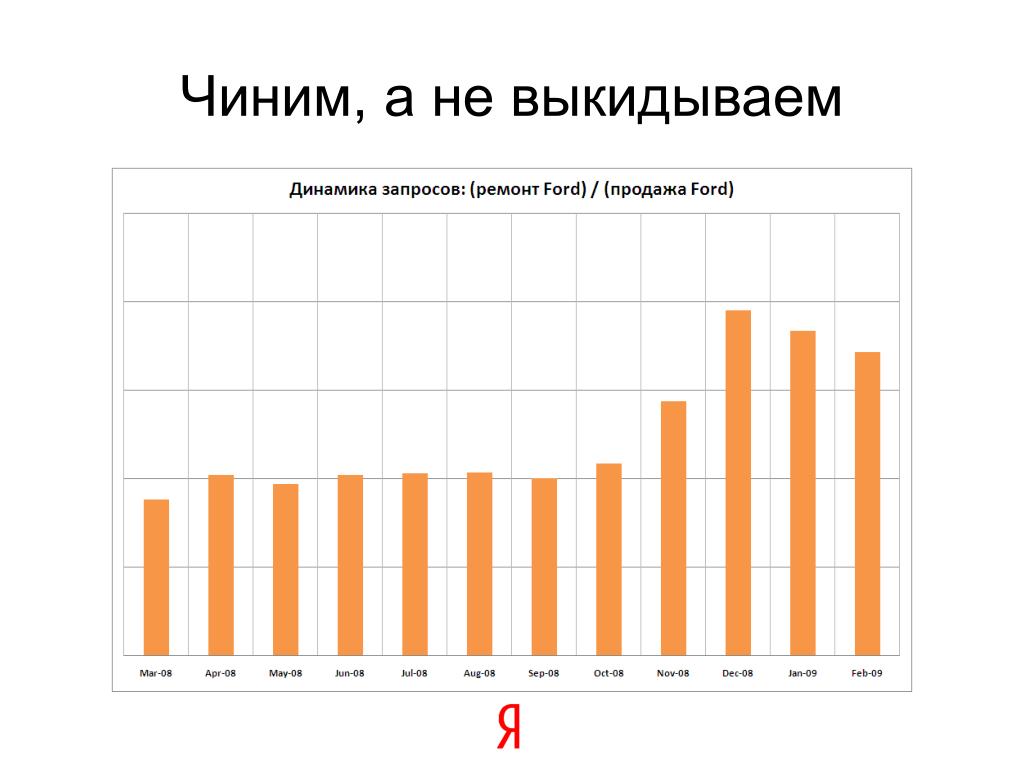 Чиним, а не выкидываем

Динамика запросов: (ремонт Ford) / (продажа Ford)

Mar-08 Apr-08 May-08 Jun-08 Jul-08 Aug-08 Sep-08 Oct-08 Nov-08 Dec-08 Jan-09 Feb-09

Я